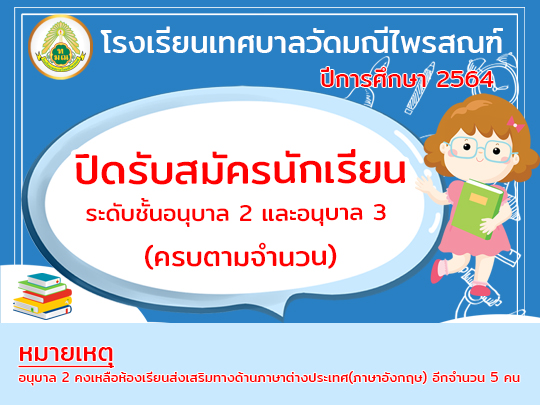 โรงเรียนเทศบาลวัดมณีไพรสณฑ์
ปีการศึกษา 2564

ปิดรับสมัครนักเรียน
ระดับชั้นอนุบาล 2 และอนุบาล 3
(ครบตามจำนวน)

หมายเหตุ
อนุบาล 2 คงเหลือห้องเรียนส่งเสริมทางด้านภาษาต่างประเทศ(ภาษาอังกฤษ) อีกจำนวน 5 คน